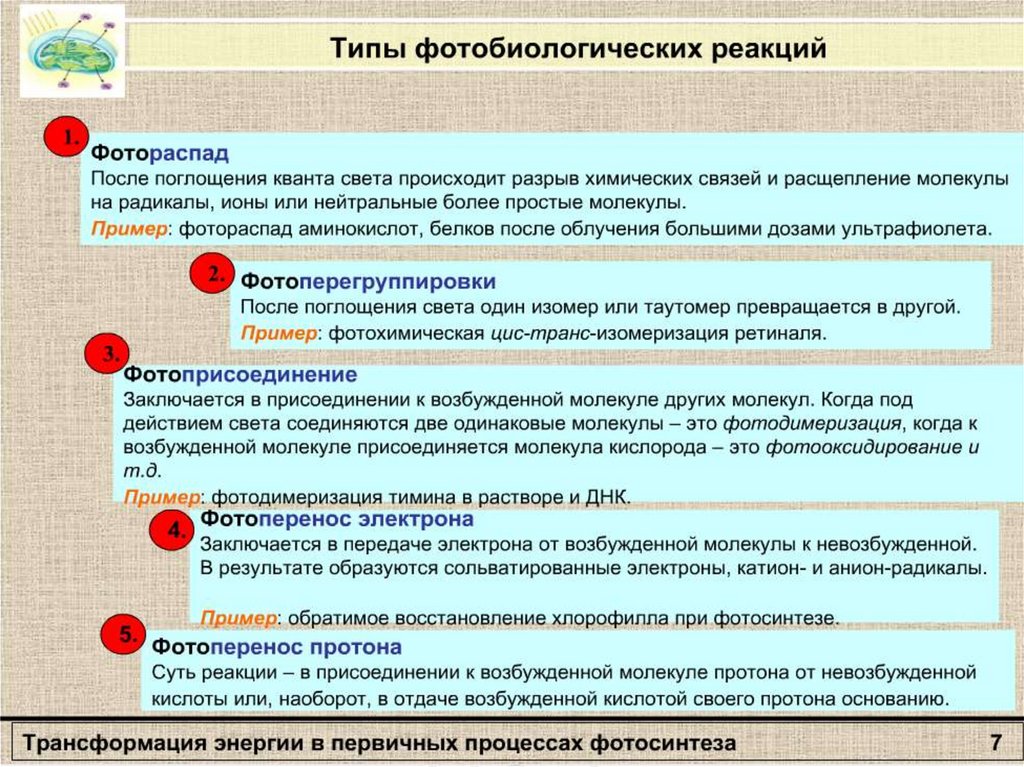 Типы фотобиологических реакций

1.

Фотораспад
После поглощения кванта света происходит разрыв химических связей и расщепление молекулы на радикалы, ионы или нейтральные более простые молекулы.
Пример: фотораспад аминокислот, белков после облучения большими дозами ультрафиолета.

2.

Фотоперегруппировки
После поглощения света один изомер или таутомер превращается в другой.
Пример: фотохимическая цис-транс-изомеризация ретиналя.

3.

Фотоприсоединение
Заключается в присоединении к возбужденной молекуле других молекул. Когда под действием света соединяются две одинаковые молекулы – это фотодимеризация, когда к возбужденной молекуле присоединяется молекула кислорода – это фотооксидирование и т.д.
Пример: фотодимеризация тимина в растворе и ДНК.

4.

Фотоперенос электрона
Заключается в передаче электрона от возбужденной молекулы к невозбужденной. В результате образуются сольватированные электроны, катион- и анион-радикалы.

Пример: обратимое восстановление хлорофилла при фотосинтезе.

5.

Фотоперенос протона
Суть реакции – в присоединении к возбужденной молекуле протона от невозбужденной кислоты или, наоборот, в отдаче возбужденной кислотой своего протона основанию.

Трансформация энергии в первичных процессах фотосинтеза 7